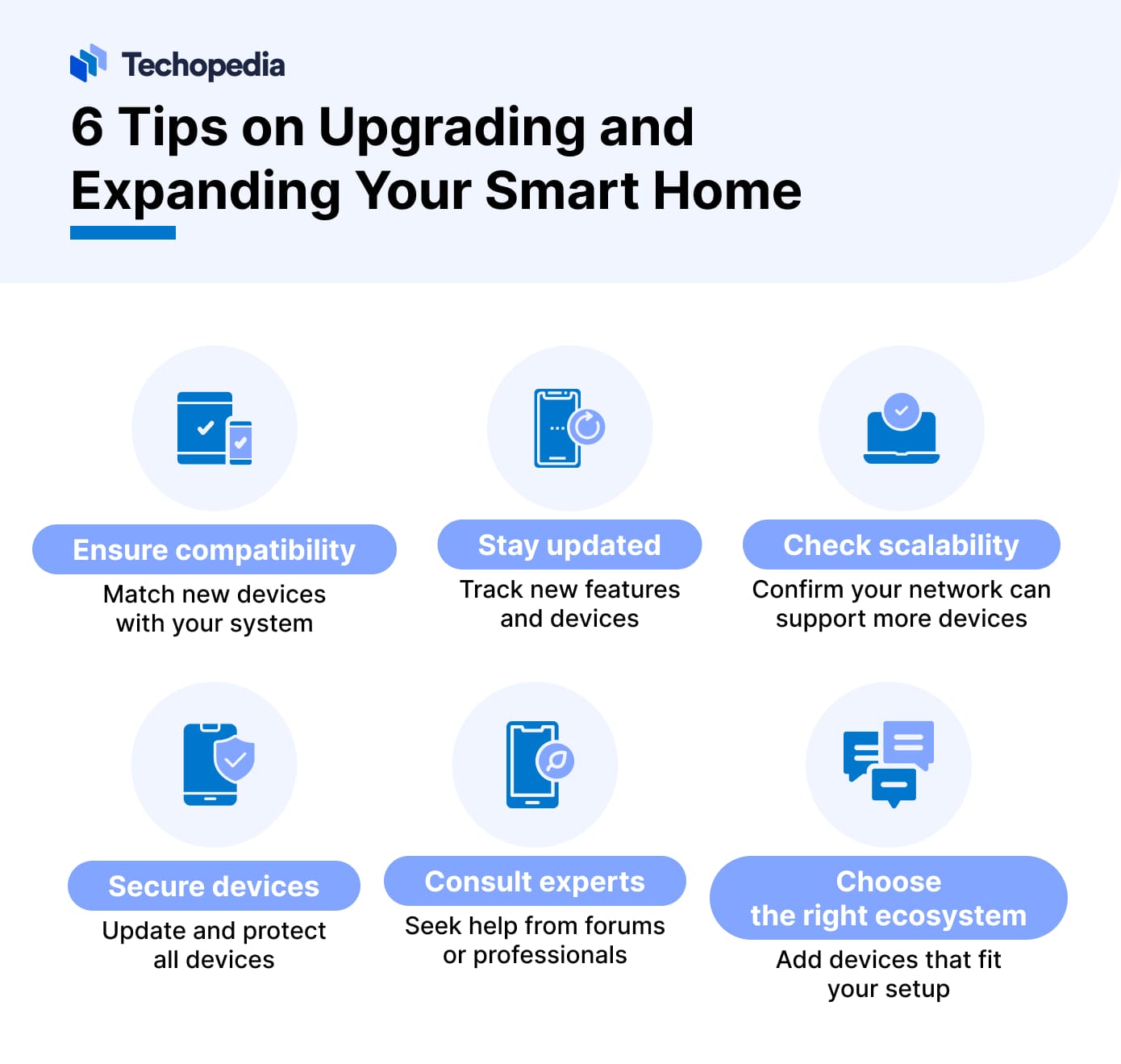 Techopedia

6 Tips on Upgrading and Expanding Your Smart Home

Ensure compatibility
Match new devices with your system

Stay updated
Track new features and devices

Check scalability
Confirm your network can support more devices

Secure devices
Update and protect all devices

Consult experts
Seek help from forums or professionals

Choose the right ecosystem
Add devices that fit your setup